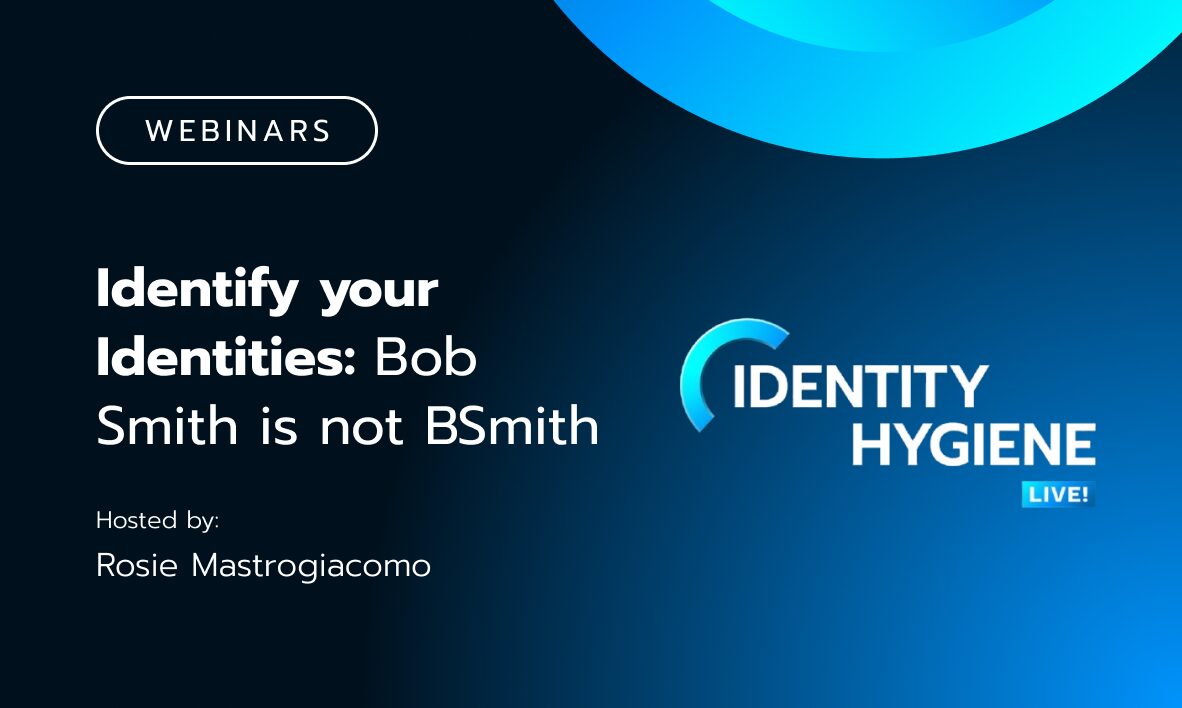 WEBINARS

Identify your Identities: Bob Smith is not BSmith

Hosted by:
Rosie Mastrogiacomo

IDENTITY HYGIENE LIVE!